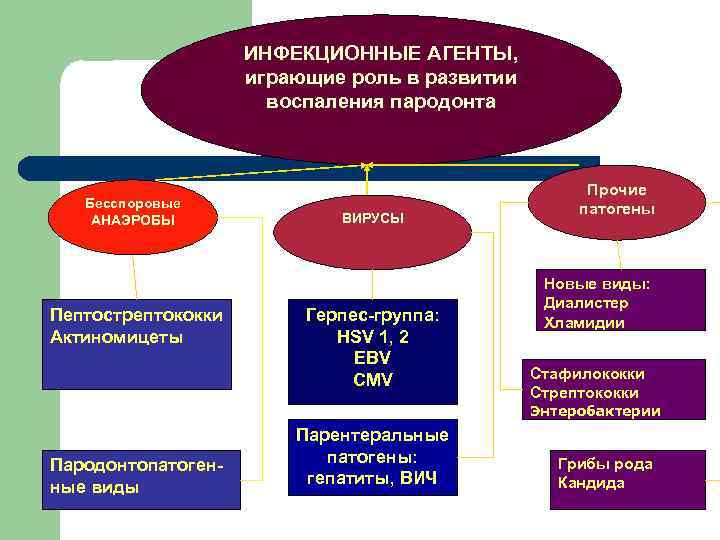 ИНФЕКЦИОННЫЕ АГЕНТЫ, играющие роль в развитии воспаления пародонта

Бесспоровые АНАЭРОБЫ

ВИРУСЫ

Прочие патогены

Пептострептококки
Актиномицеты

Пародонтопатогенные виды

Герпес-группа:
HSV 1, 2
EBV
CMV

Парентеральные патогены: гепатиты, ВИЧ

Новые виды:
Диалистер
Хламидии

Стафилококки
Стрептококки
Энтеробактерии

Грибы рода Кандида